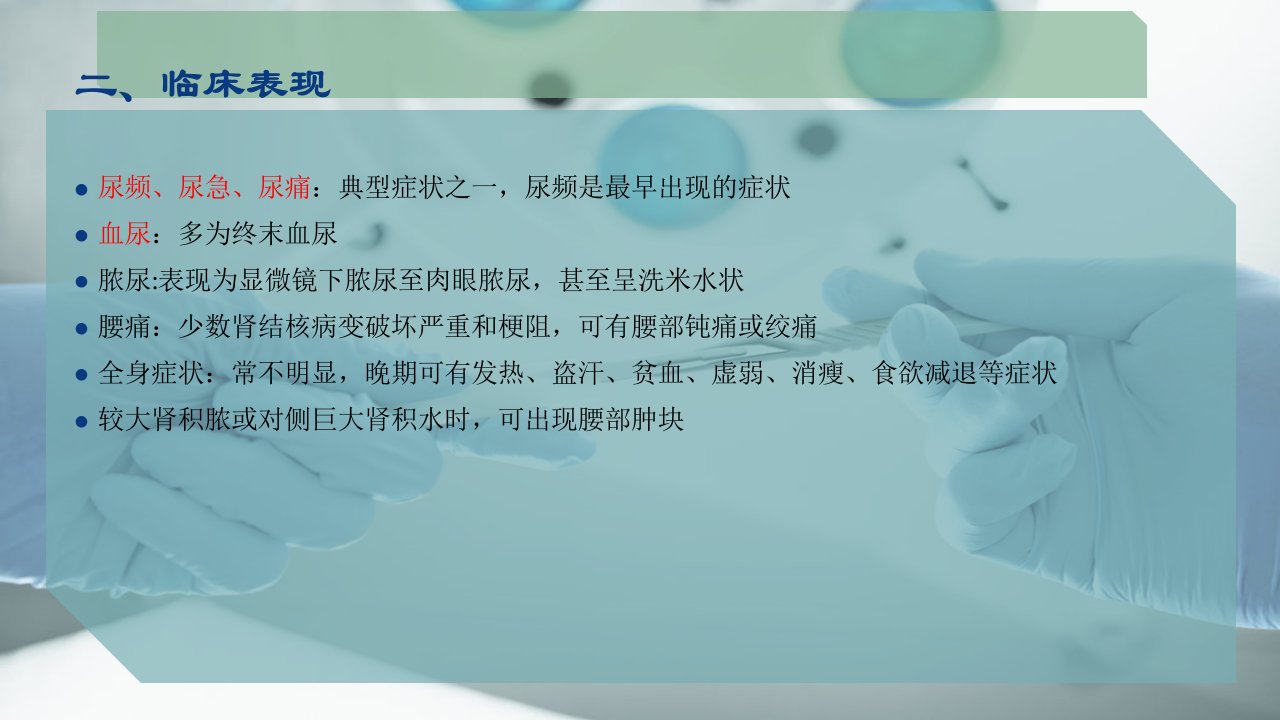 二、临床表现

● 尿频、尿急、尿痛：典型症状之一，尿频是最早出现的症状

● 血尿：多为终末血尿

● 脓尿:表现为显微镜下脓尿至肉眼脓尿，甚至呈洗米水状

● 腰痛：少数肾结核病变破坏严重和梗阻，可有腰部钝痛或绞痛

● 全身症状：常不明显，晚期可有发热、盗汗、贫血、虚弱、消瘦、食欲减退等症状

● 较大肾积脓或对侧巨大肾积水时，可出现腰部肿块